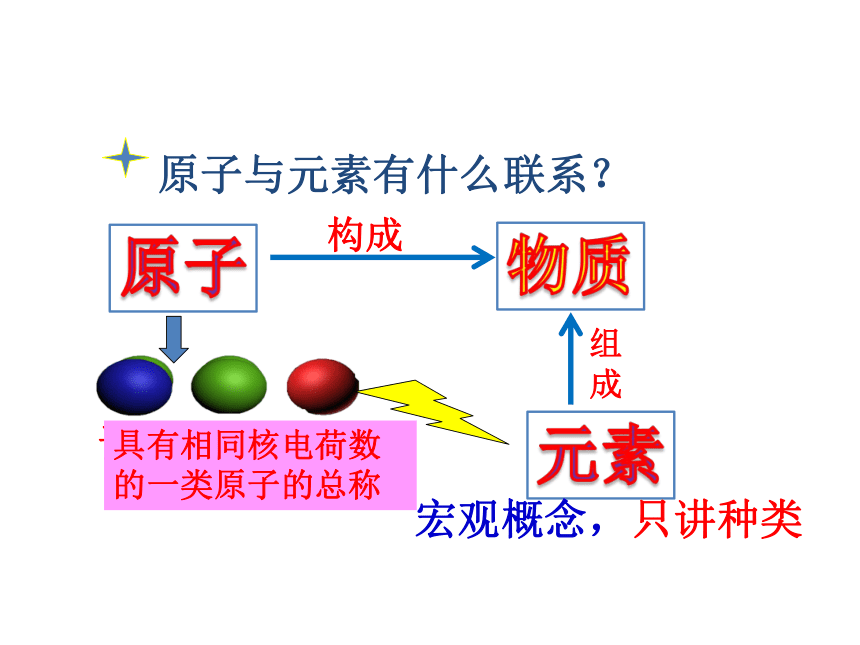 原子与元素有什么联系？

原子

构成

物质

组成

元素

具有相同核电荷数的一类原子的总称

宏观概念，只讲种类